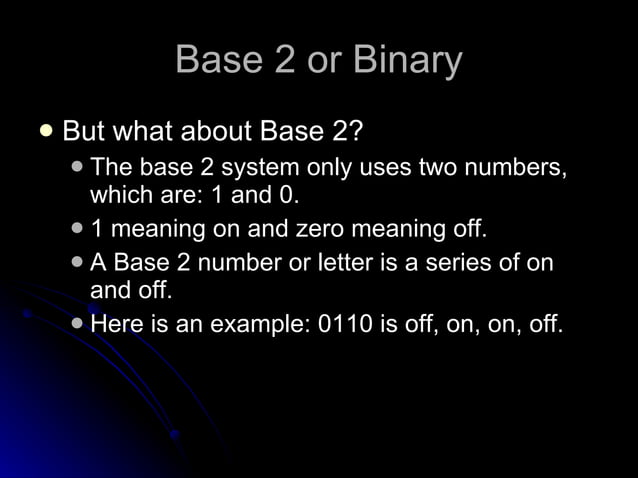 Base 2 or Binary

- But what about Base 2?
  - The base 2 system only uses two numbers, which are: 1 and 0.
  - 1 meaning on and zero meaning off.
  - A Base 2 number or letter is a series of on and off.
  - Here is an example: 0110 is off, on, on, off.